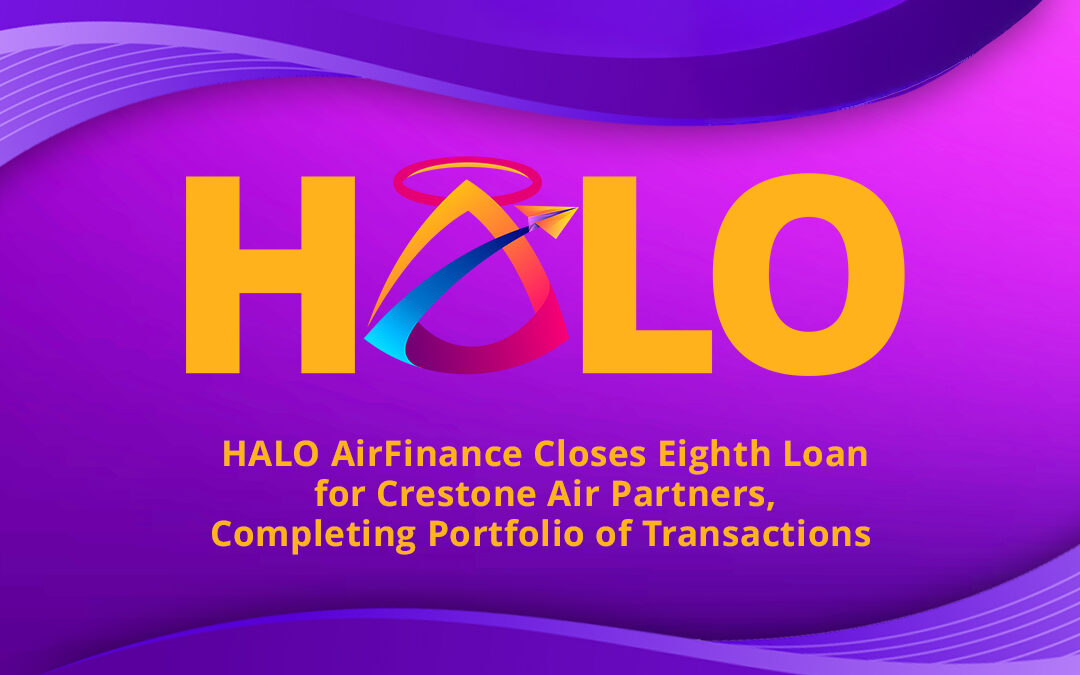 HALO

HALO AirFinance Closes Eighth Loan for Crestone Air Partners, Completing Portfolio of Transactions